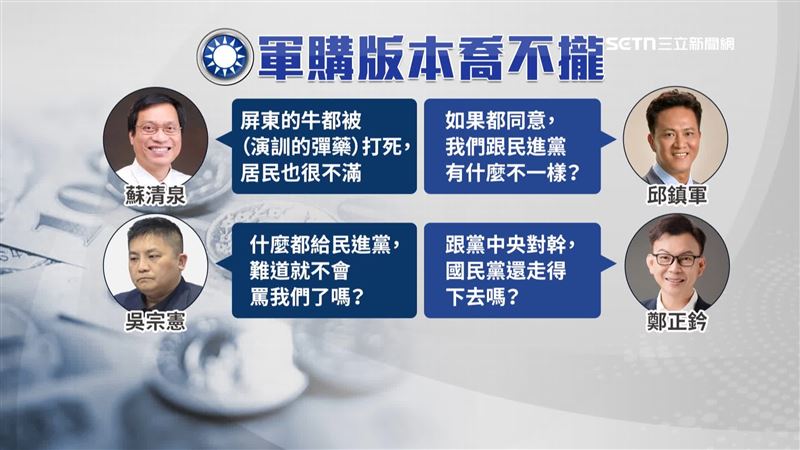 軍購版本喬不攏

SETN三立新聞網

屏東的牛都被（演訓的彈藥）打死，居民也很不滿

蘇清泉

如果都同意，我們跟民進黨有什麼不一樣？

邱鎮軍

什麼都給民進黨，難道就不會罵我們了嗎？

吳宗憲

跟黨中央對幹，國民黨還走得下去嗎？

鄭正鈐